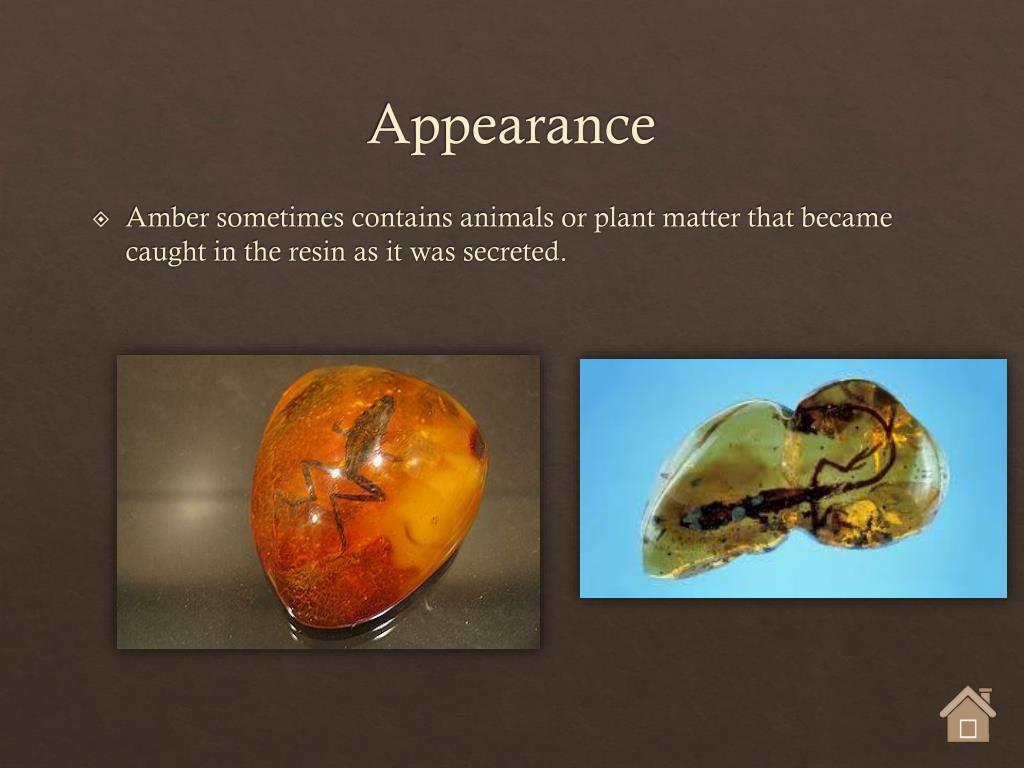 Appearance

Amber sometimes contains animals or plant matter that became caught in the resin as it was secreted.